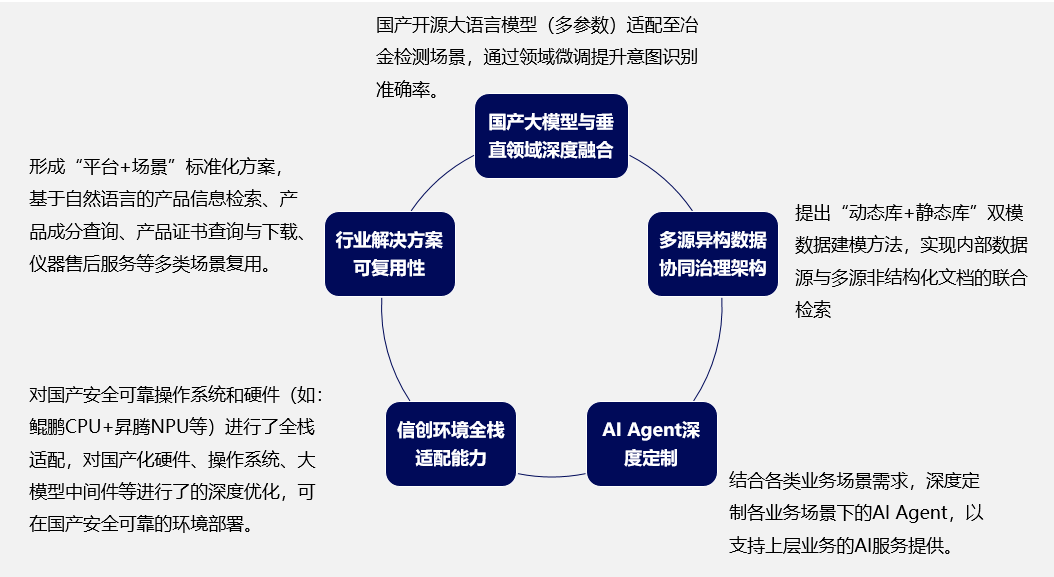 国产开源大语言模型（多参数）适配至冶金检测场景，通过领域微调提升意图识别准确率。

国产大模型与垂直领域深度融合

形成“平台+场景”标准化方案，基于自然语言的产品信息检索、产品成分查询、产品证书查询与下载、仪器售后服务等多类场景复用。

行业解决方案可复用性

多源异构数据协同治理架构

提出“动态库+静态库”双模数据建模方法，实现内部数据源与多源非结构化文档的联合检索

对国产安全可靠操作系统和硬件（如：鲲鹏CPU+昇腾NPU等）进行了全栈适配，对国产化硬件、操作系统、大模型中间件等进行了的深度优化，可在国产安全可靠的环境部署。

信创环境全栈适配能力

AI Agent深度定制

结合各类业务场景需求，深度定制各业务场景下的AI Agent，以支持上层业务的AI服务提供。